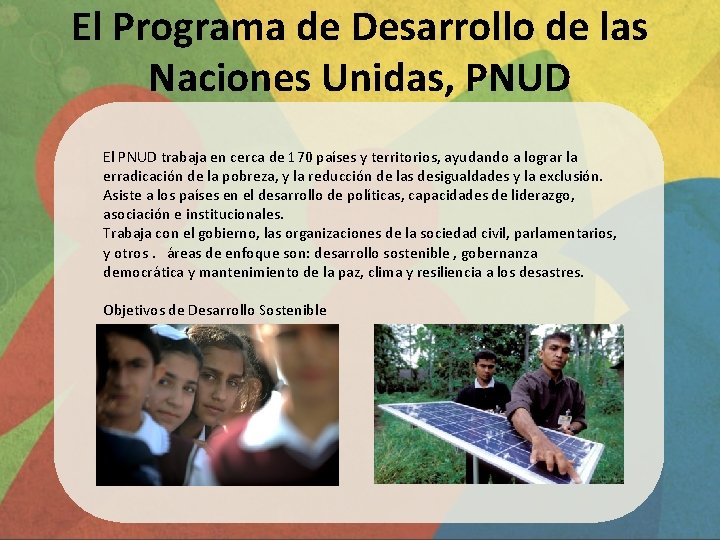 El Programa de Desarrollo de las Naciones Unidas, PNUD

El PNUD trabaja en cerca de 170 países y territorios, ayudando a lograr la erradicación de la pobreza, y la reducción de las desigualdades y la exclusión. Asiste a los países en el desarrollo de políticas, capacidades de liderazgo, asociación e institucionales.
Trabaja con el gobierno, las organizaciones de la sociedad civil, parlamentarios, y otros . áreas de enfoque son: desarrollo sostenible , gobernanza democrática y mantenimiento de la paz, clima y resiliencia a los desastres.

Objetivos de Desarrollo Sostenible